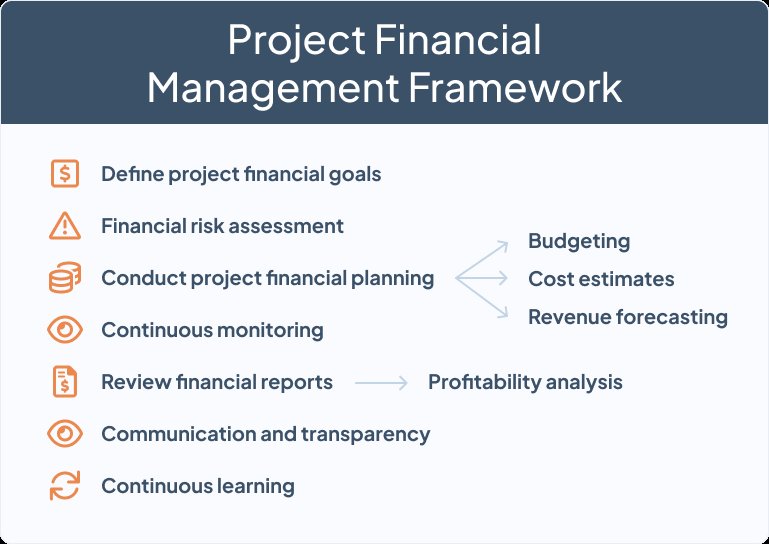 Project Financial Management Framework

Define project financial goals

Financial risk assessment

Conduct project financial planning

Budgeting

Cost estimates

Revenue forecasting

Continuous monitoring

Review financial reports

Profitability analysis

Communication and transparency

Continuous learning